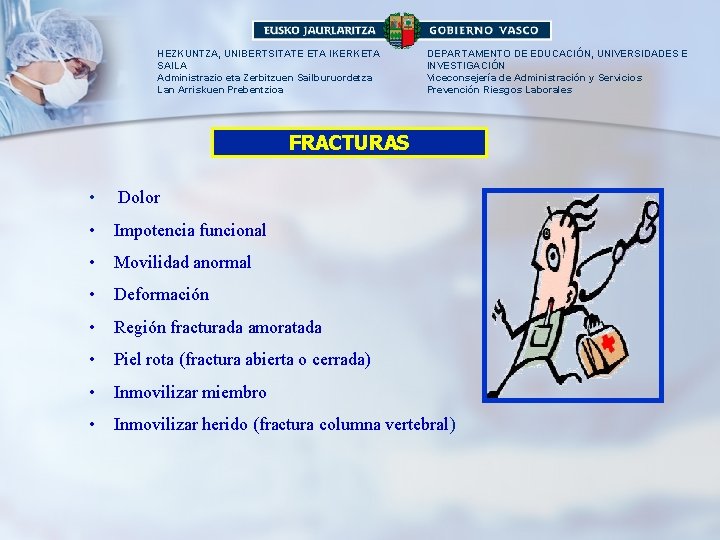 EUSKO JAURLARITZA GOBIERNO VASCO

HEZKUNTZA, UNIBERTSITATE ETA IKERKETA SAILA
Administrazio eta Zerbitzuen Sailburuordetza
Lan Arriskuen Prebentzioa

DEPARTAMENTO DE EDUCACIÓN, UNIVERSIDADES E INVESTIGACIÓN
Viceconsejería de Administración y Servicios
Prevención Riesgos Laborales

FRACTURAS

• Dolor
• Impotencia funcional
• Movilidad anormal
• Deformación
• Región fracturada amoratada
• Piel rota (fractura abierta o cerrada)
• Inmovilizar miembro
• Inmovilizar herido (fractura columna vertebral)